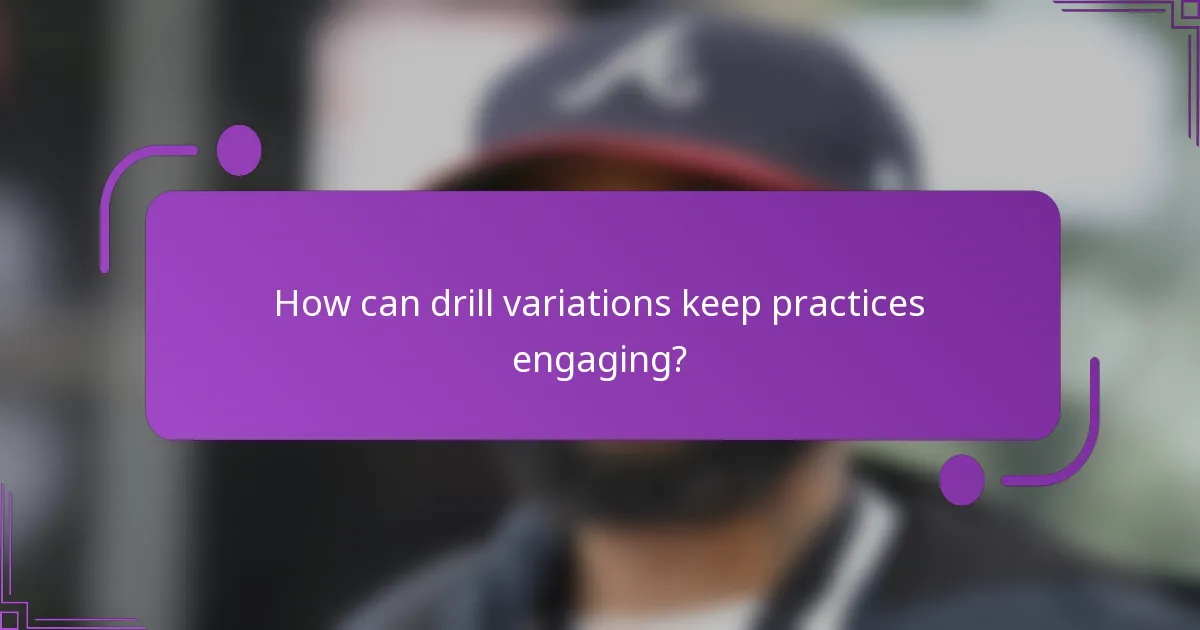 How can drill variations keep practices engaging?